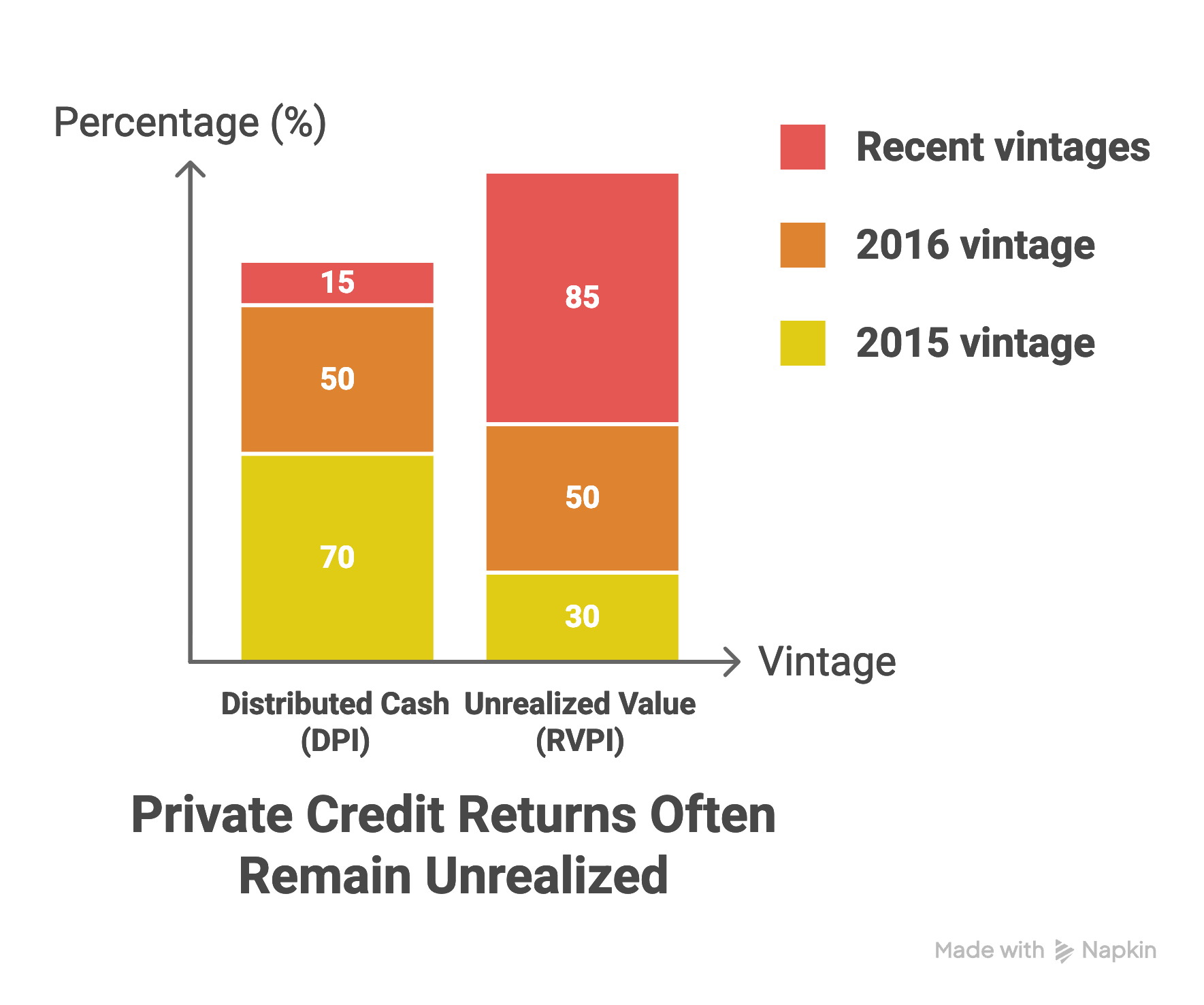 Percentage (%)

Recent vintages
2016 vintage
2015 vintage

15
50
70

85
50
30

Vintage

Distributed Cash (DPI)
Unrealized Value (RVPI)

Private Credit Returns Often Remain Unrealized

Made with Napkin